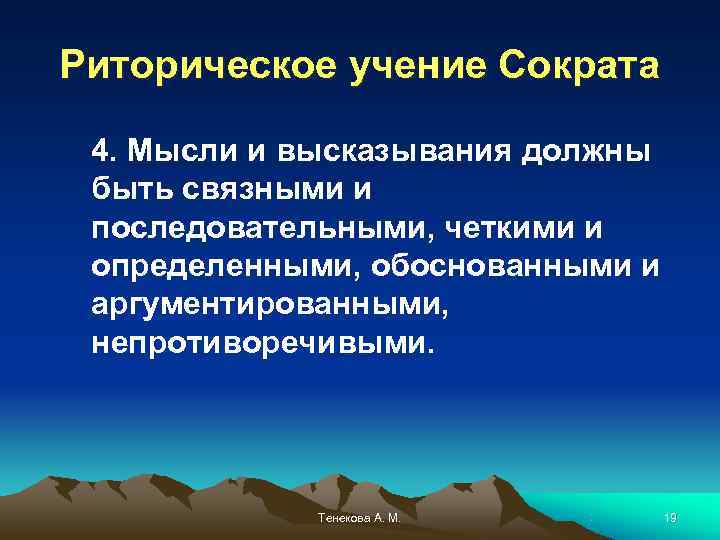 Риторическое учение Сократа

4. Мысли и высказывания должны быть связными и последовательными, четкими и определенными, обоснованными и аргументированными, непротиворечивыми.

Тенекова А. М.

19